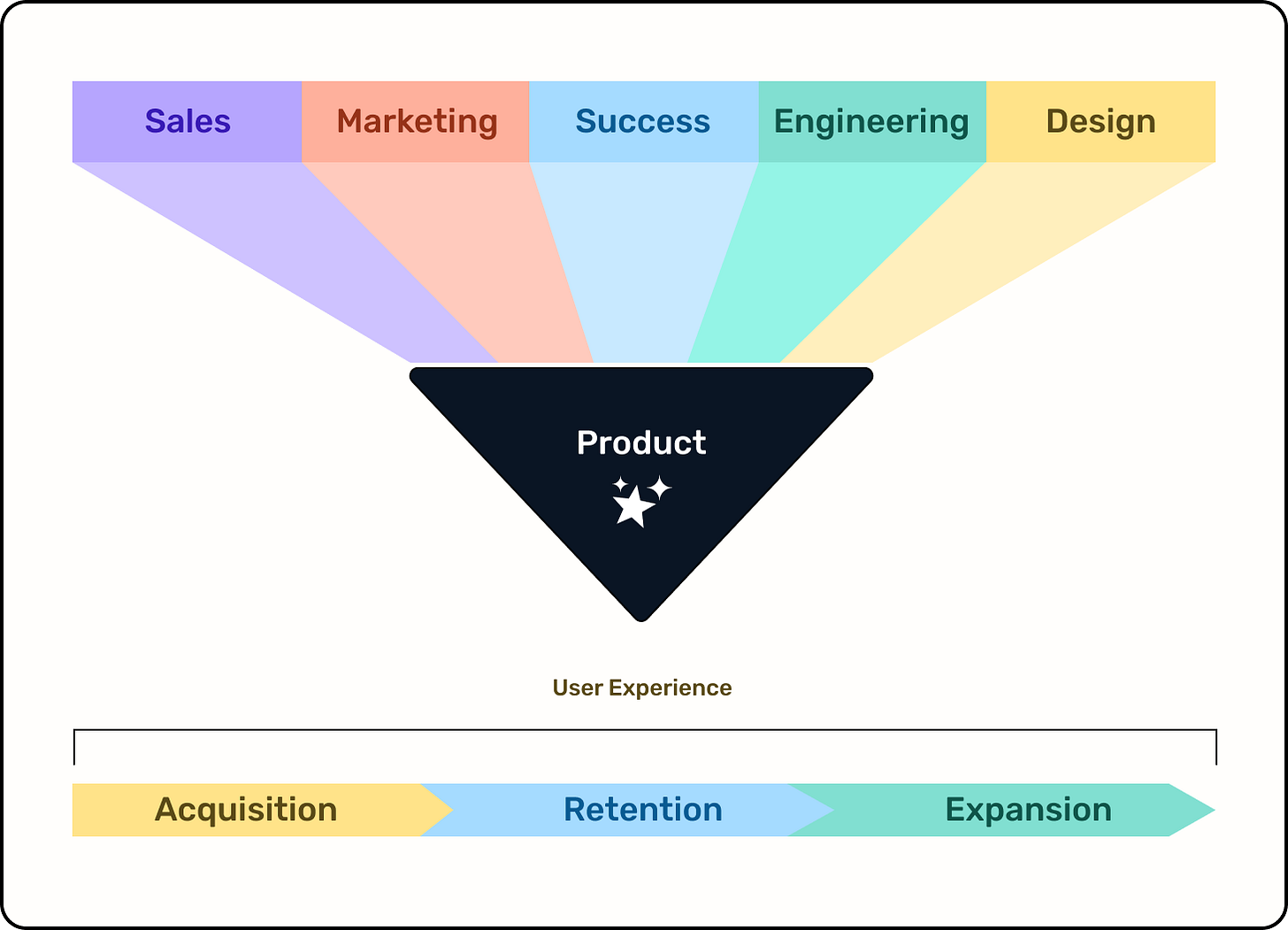 Sales Marketing Success Engineering Design

Product

User Experience

Acquisition Retention Expansion